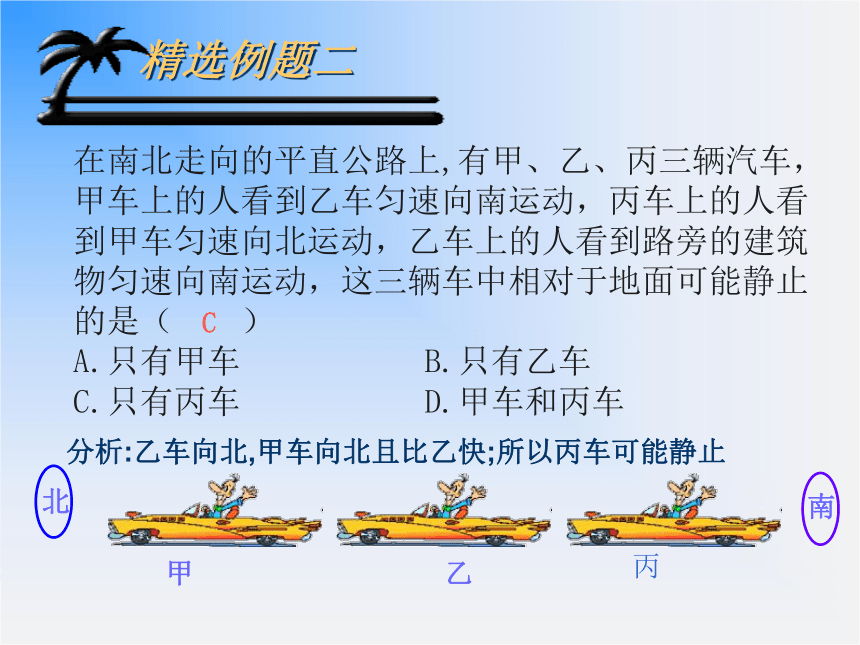 精选例题二

在南北走向的平直公路上,有甲、乙、丙三辆汽车，甲车上的人看到乙车匀速向南运动，丙车上的人看到甲车匀速向北运动，乙车上的人看到路旁的建筑物匀速向南运动，这三辆车中相对于地面可能静止的是（ C ）

A.只有甲车
B.只有乙车
C.只有丙车
D.甲车和丙车

分析:乙车向北,甲车向北且比乙快;所以丙车可能静止

北

南

甲

乙

丙